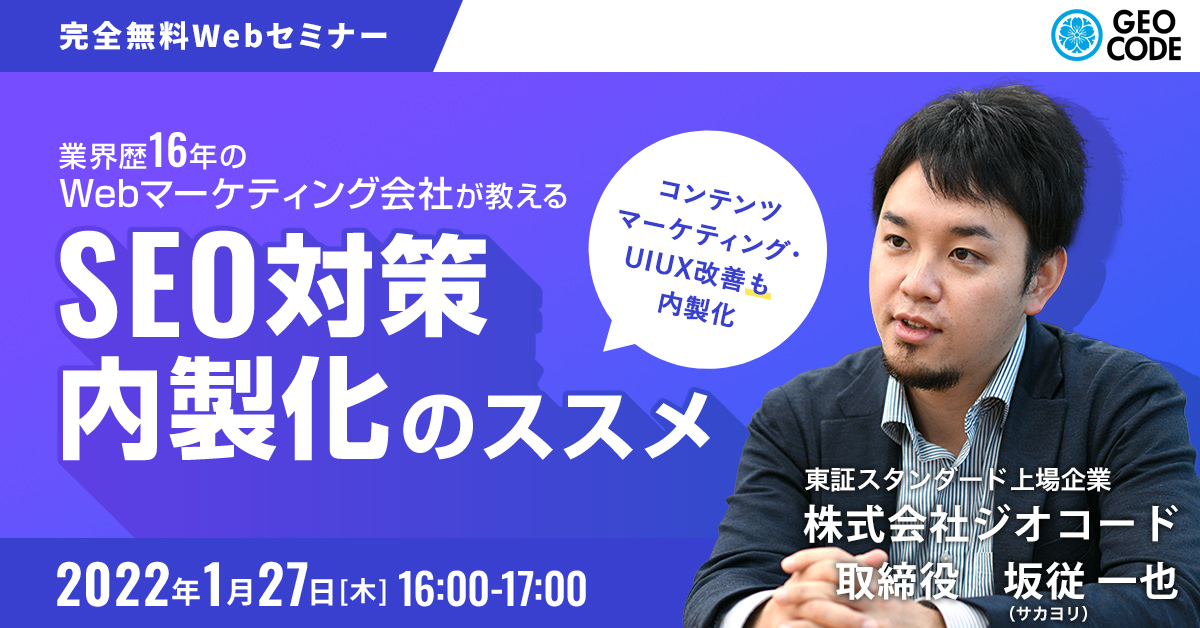 完全無料Webセミナー

GEO CODE

業界歴16年の
Webマーケティング会社が教える

SEO対策
内製化のススメ

コンテンツ
マーケティング・
UIUX改善も
内製化

東証スタンダード上場企業
株式会社ジオコード
取締役　坂従 一也
(サカヨリ)

2022年1月27日[木] 16:00-17:00